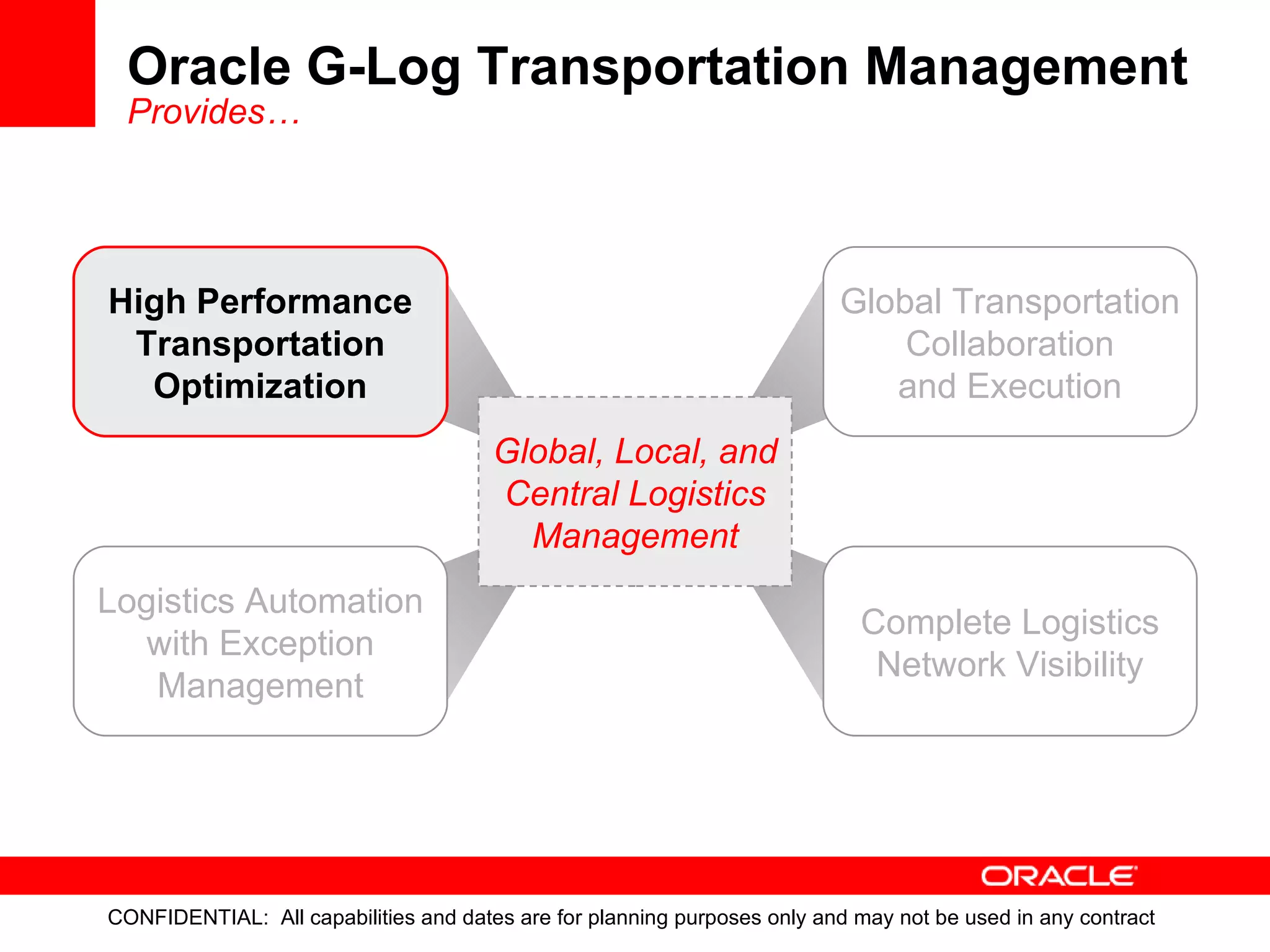 Oracle G-Log Transportation Management
Provides…

High Performance Transportation Optimization

Global Transportation Collaboration and Execution

Global, Local, and Central Logistics Management

Logistics Automation with Exception Management

Complete Logistics Network Visibility

ORACLE

CONFIDENTIAL: All capabilities and dates are for planning purposes only and may not be used in any contract